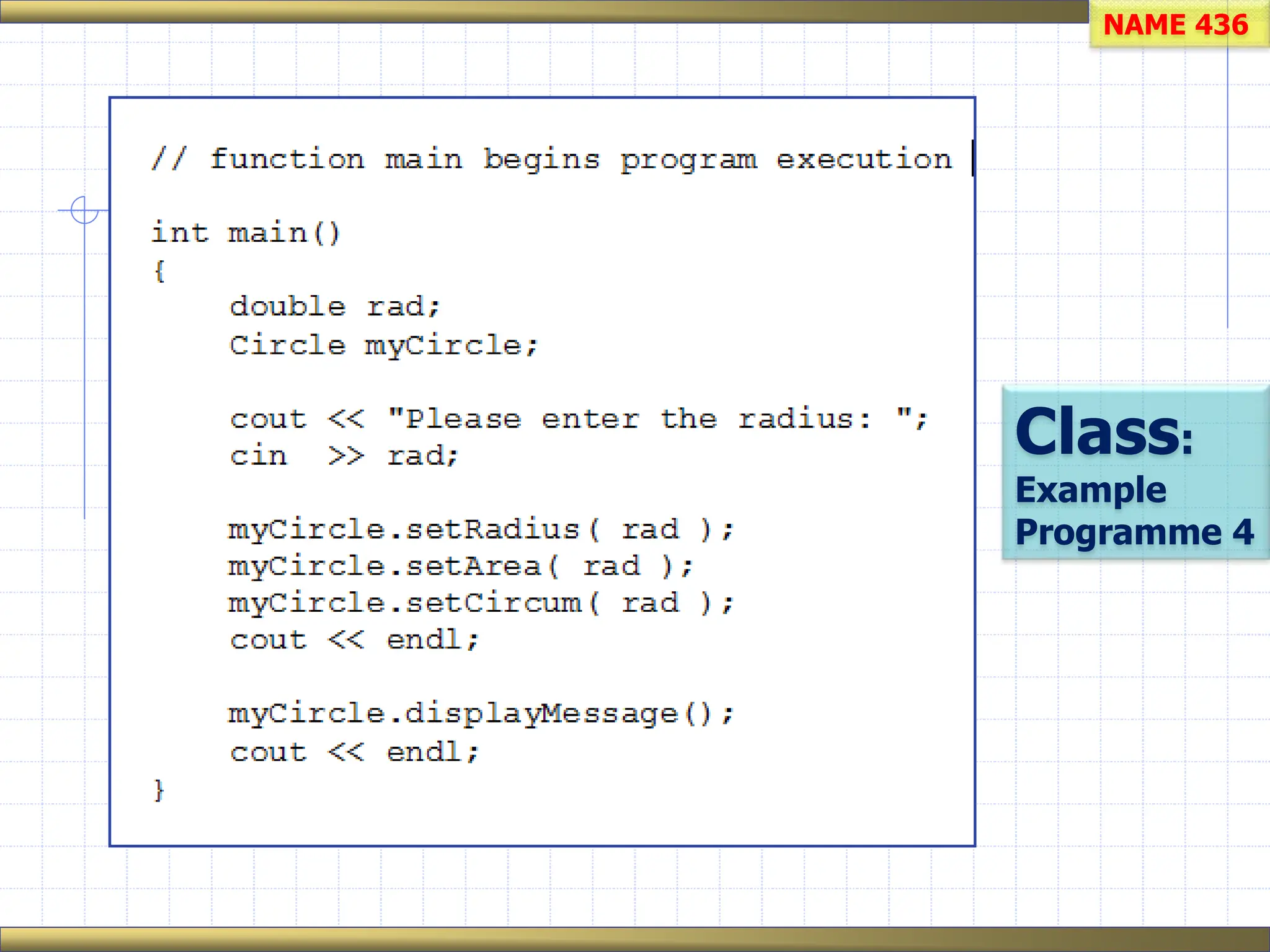 NAME 436

// function main begins program execution

int main()
{
    double rad;
    Circle myCircle;

    cout << "Please enter the radius: ";
    cin  >> rad;

    myCircle.setRadius( rad );
    myCircle.setArea( rad );
    myCircle.setCircum( rad );
    cout << endl;

    myCircle.displayMessage();
    cout << endl;
}

Class:
Example Programme 4